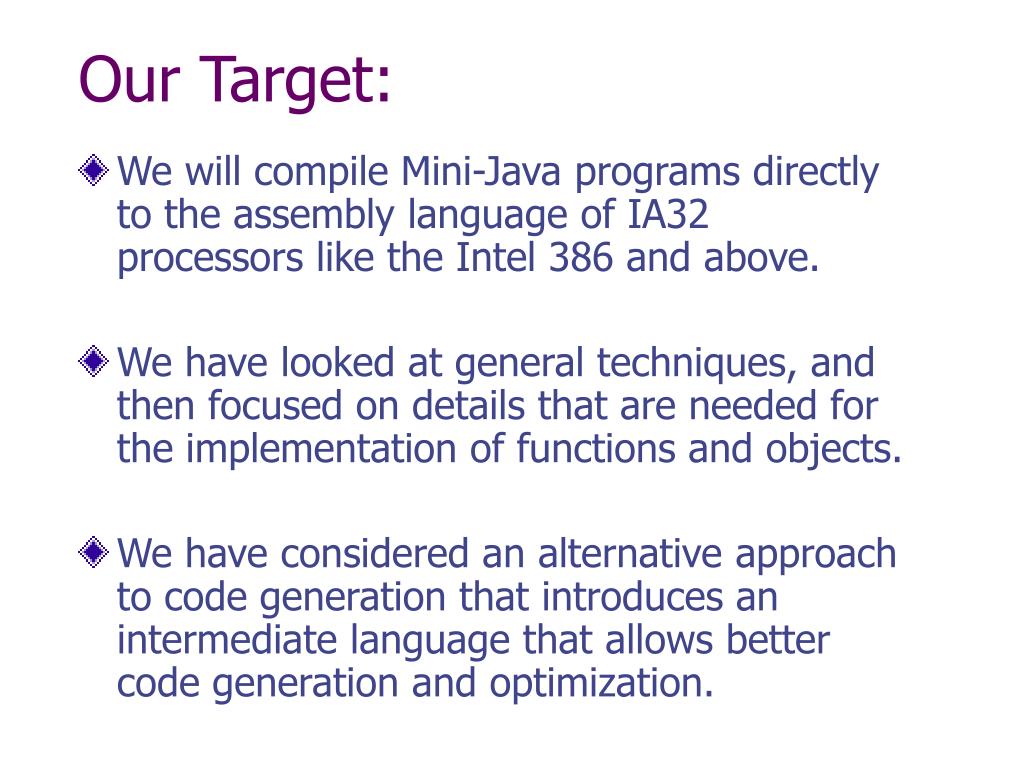 Our Target:

We will compile Mini-Java programs directly to the assembly language of IA32 processors like the Intel 386 and above.

We have looked at general techniques, and then focused on details that are needed for the implementation of functions and objects.

We have considered an alternative approach to code generation that introduces an intermediate language that allows better code generation and optimization.